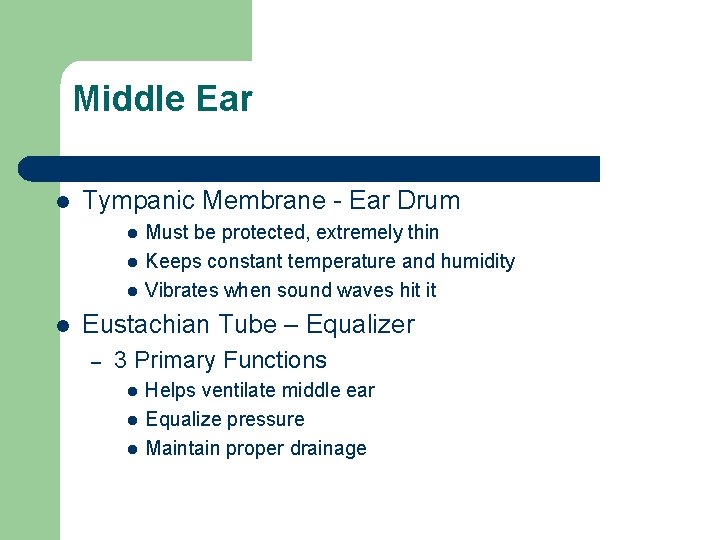 Middle Ear

- Tympanic Membrane - Ear Drum
  - Must be protected, extremely thin
  - Keeps constant temperature and humidity
  - Vibrates when sound waves hit it
- Eustachian Tube – Equalizer
  – 3 Primary Functions
    - Helps ventilate middle ear
    - Equalize pressure
    - Maintain proper drainage